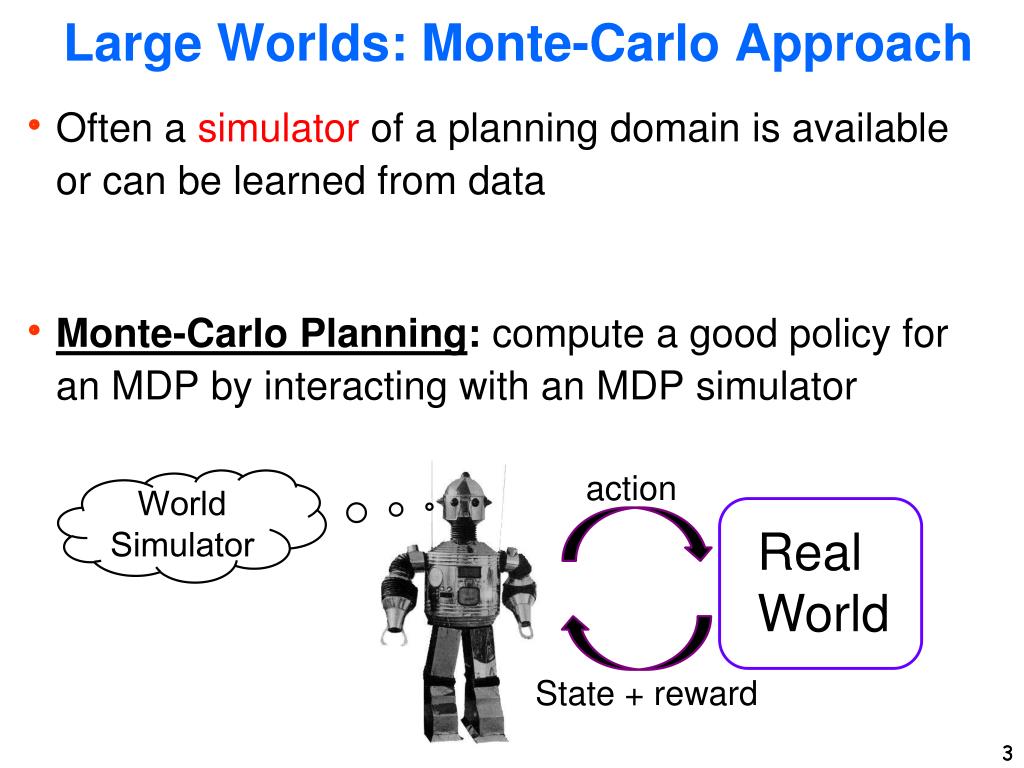 Large Worlds: Monte-Carlo Approach

• Often a simulator of a planning domain is available or can be learned from data

• Monte-Carlo Planning: compute a good policy for an MDP by interacting with an MDP simulator

World Simulator

action

Real World

State + reward

3